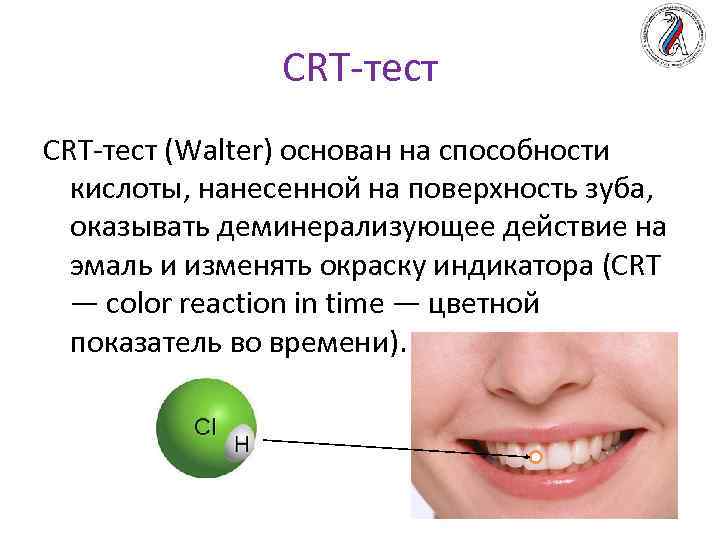 CRT-тест

CRT-тест (Walter) основан на способности кислоты, нанесенной на поверхность зуба, оказывать деминерализующее действие на эмаль и изменять окраску индикатора (CRT — color reaction in time — цветной показатель во времени).

Cl
H